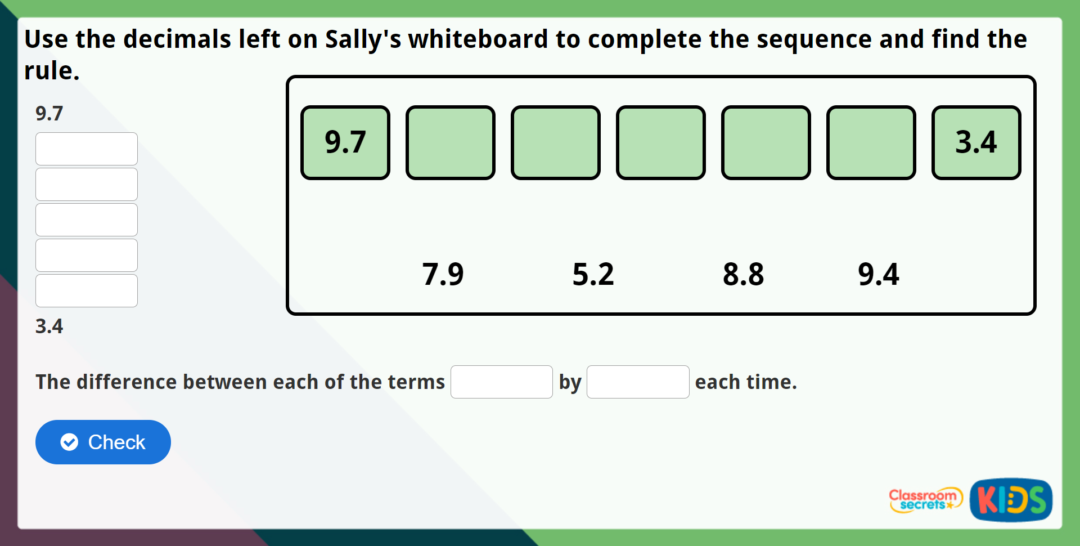 Use the decimals left on Sally's whiteboard to complete the sequence and find the rule.

9.7

3.4

9.7

3.4

7.9 5.2 8.8 9.4

The difference between each of the terms by each time.

Check

Classroom secrets KIDS